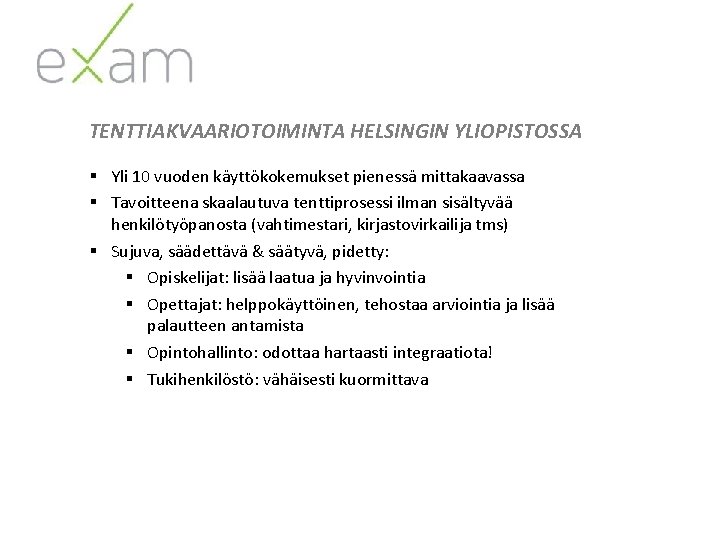 exam

TENTTIAKVAARIOTOIMINTA HELSINGIN YLIOPISTOSSA

▪ Yli 10 vuoden käyttökokemukset pienessä mittakaavassa
▪ Tavoitteena skaalautuva tenttiprosessi ilman sisältyvää henkilötyöpanosta (vahtimestari, kirjastovirkailija tms)
▪ Sujuva, säädettävä & säätyvä, pidetty:
 ▪ Opiskelijat: lisää laatua ja hyvinvointia
 ▪ Opettajat: helppokäyttöinen, tehostaa arviointia ja lisää palautteen antamista
 ▪ Opintohallinto: odottaa hartaasti integraatiota!
 ▪ Tukihenkilöstö: vähäisesti kuormittava